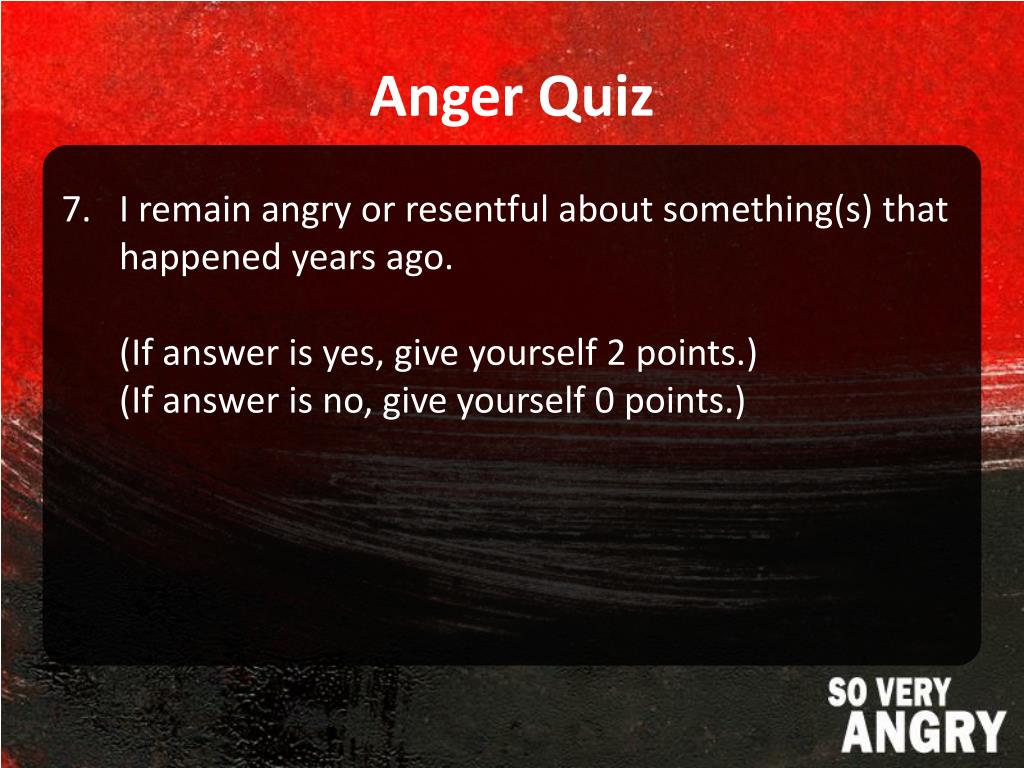 Anger Quiz

7. I remain angry or resentful about something(s) that happened years ago.

(If answer is yes, give yourself 2 points.)
(If answer is no, give yourself 0 points.)

SO VERY
ANGRY